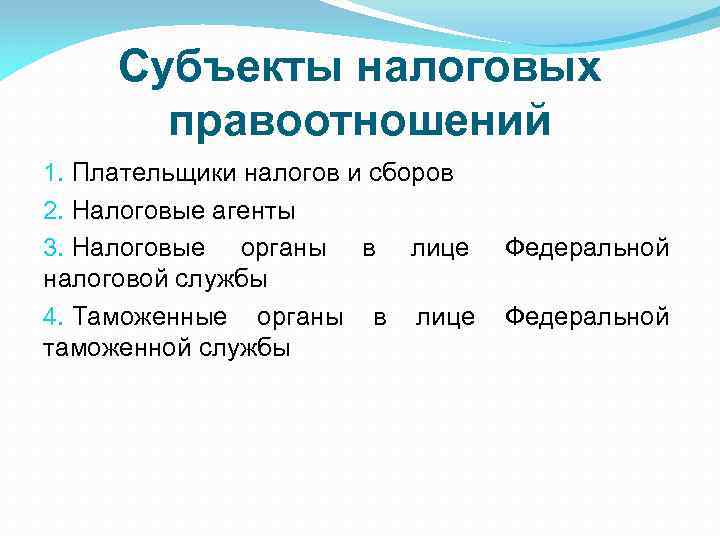 Субъекты налоговых правоотношений

1. Плательщики налогов и сборов
2. Налоговые агенты
3. Налоговые органы в лице Федеральной налоговой службы
4. Таможенные органы в лице Федеральной таможенной службы